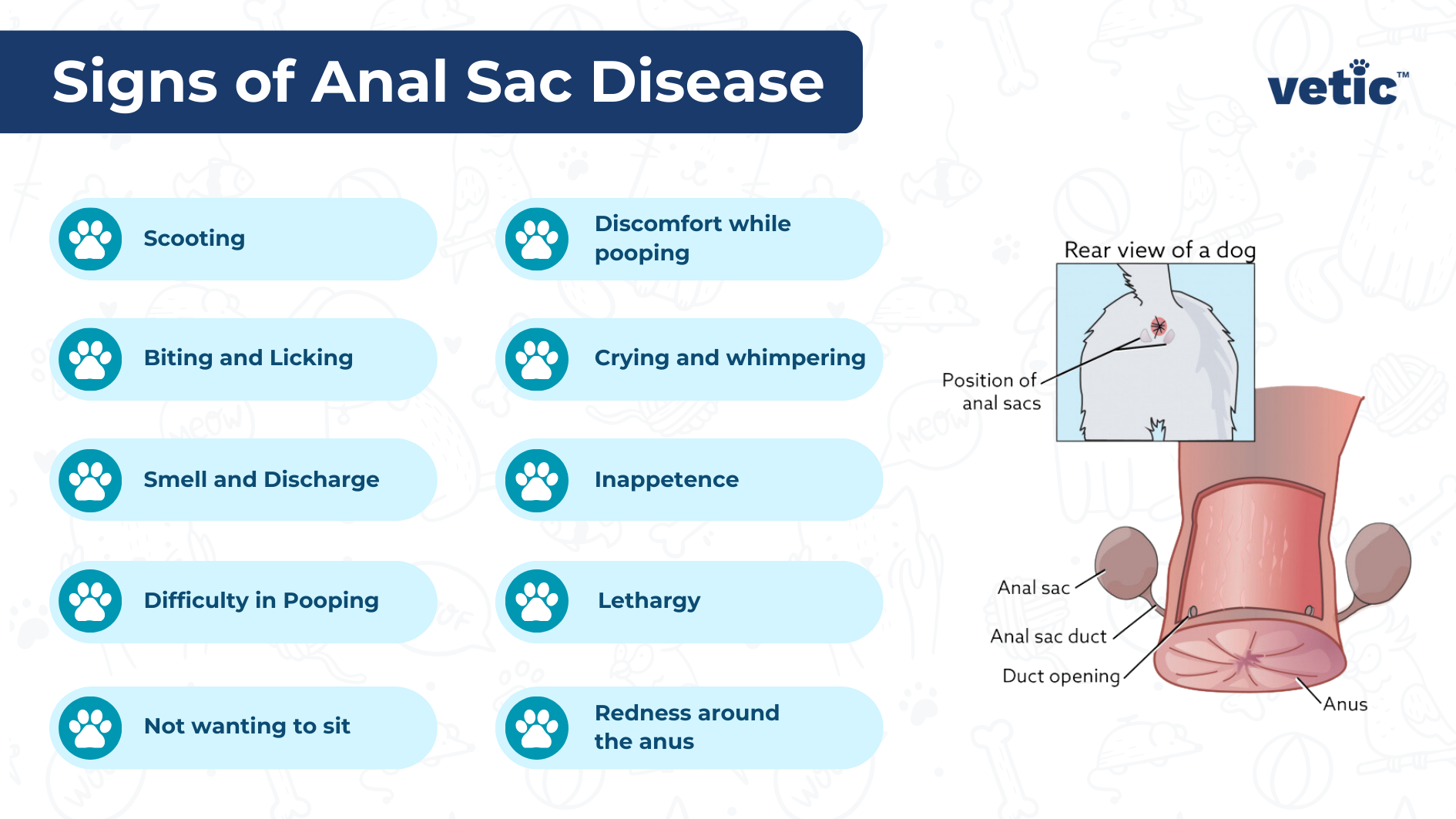 Signs of Anal Sac Disease

vetic™

Scooting

Biting and Licking

Smell and Discharge

Difficulty in Pooping

Not wanting to sit

Discomfort while pooping

Crying and whimpering

Inappetence

Lethargy

Redness around the anus

Rear view of a dog

Position of anal sacs

Anal sac

Anal sac duct

Duct opening

Anus